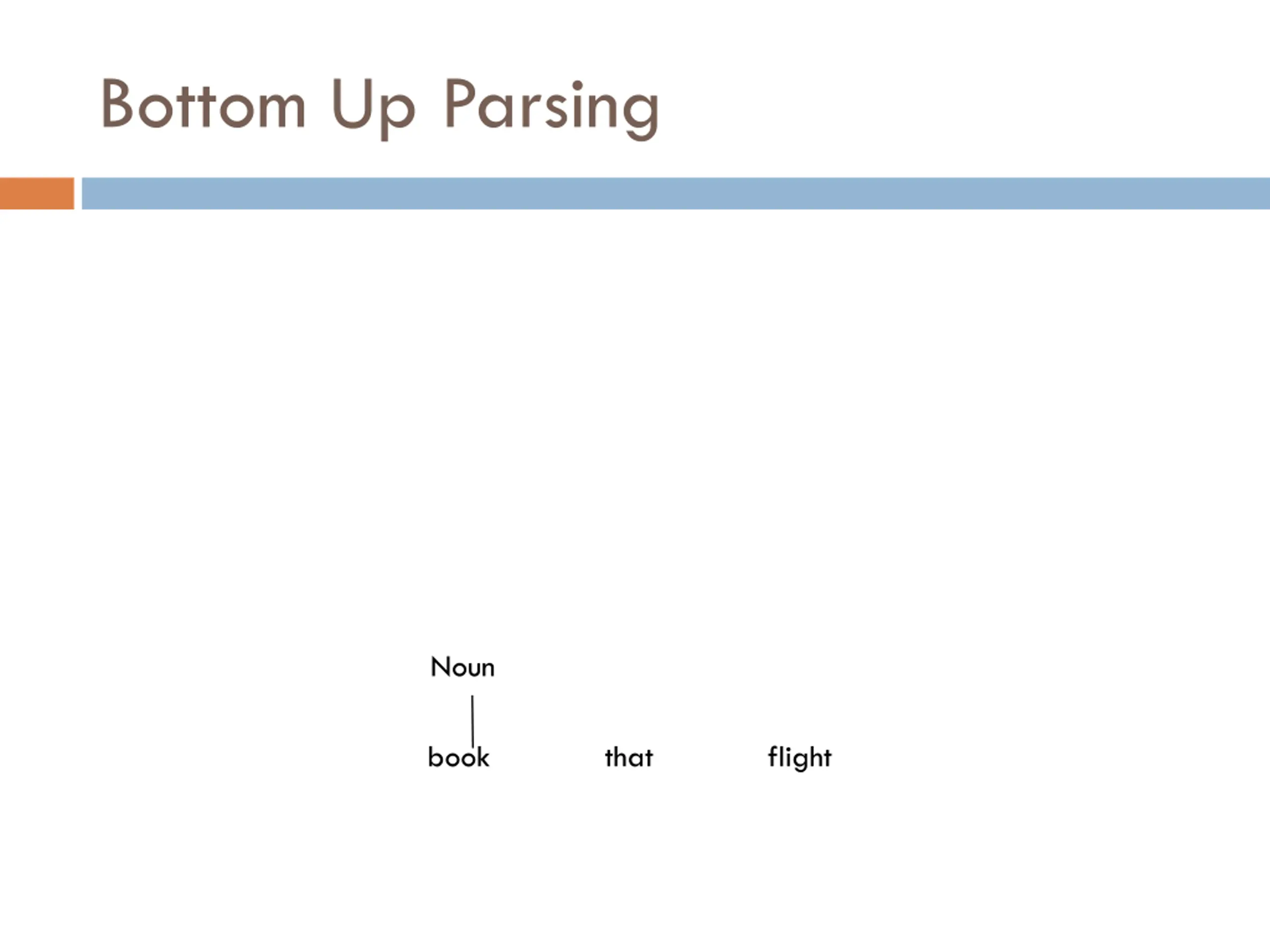 Bottom Up Parsing

Noun

book that flight